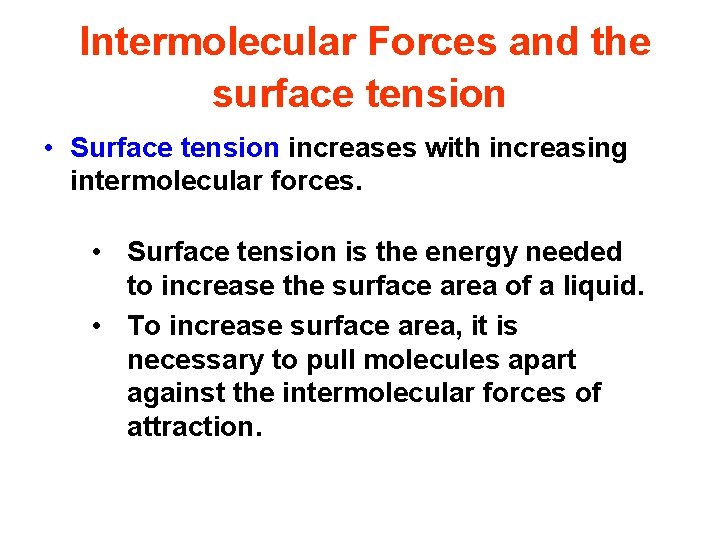 Intermolecular Forces and the surface tension

• Surface tension increases with increasing intermolecular forces.

• Surface tension is the energy needed to increase the surface area of a liquid.

• To increase surface area, it is necessary to pull molecules apart against the intermolecular forces of attraction.